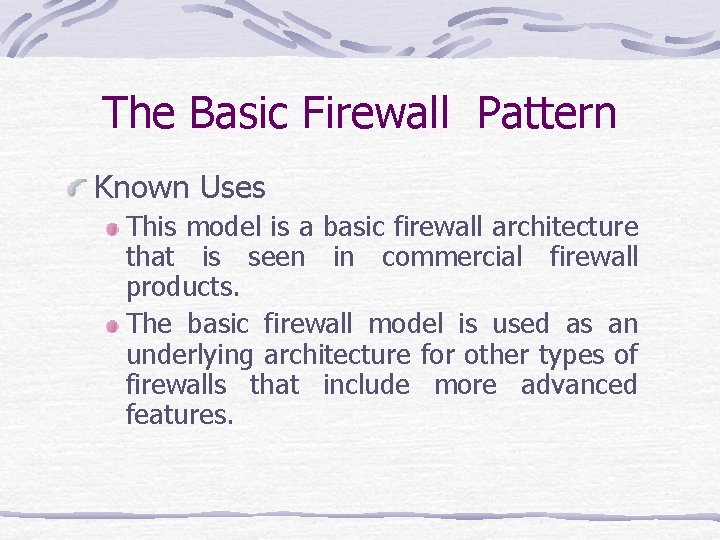 The Basic Firewall Pattern

Known Uses

This model is a basic firewall architecture that is seen in commercial firewall products.

The basic firewall model is used as an underlying architecture for other types of firewalls that include more advanced features.